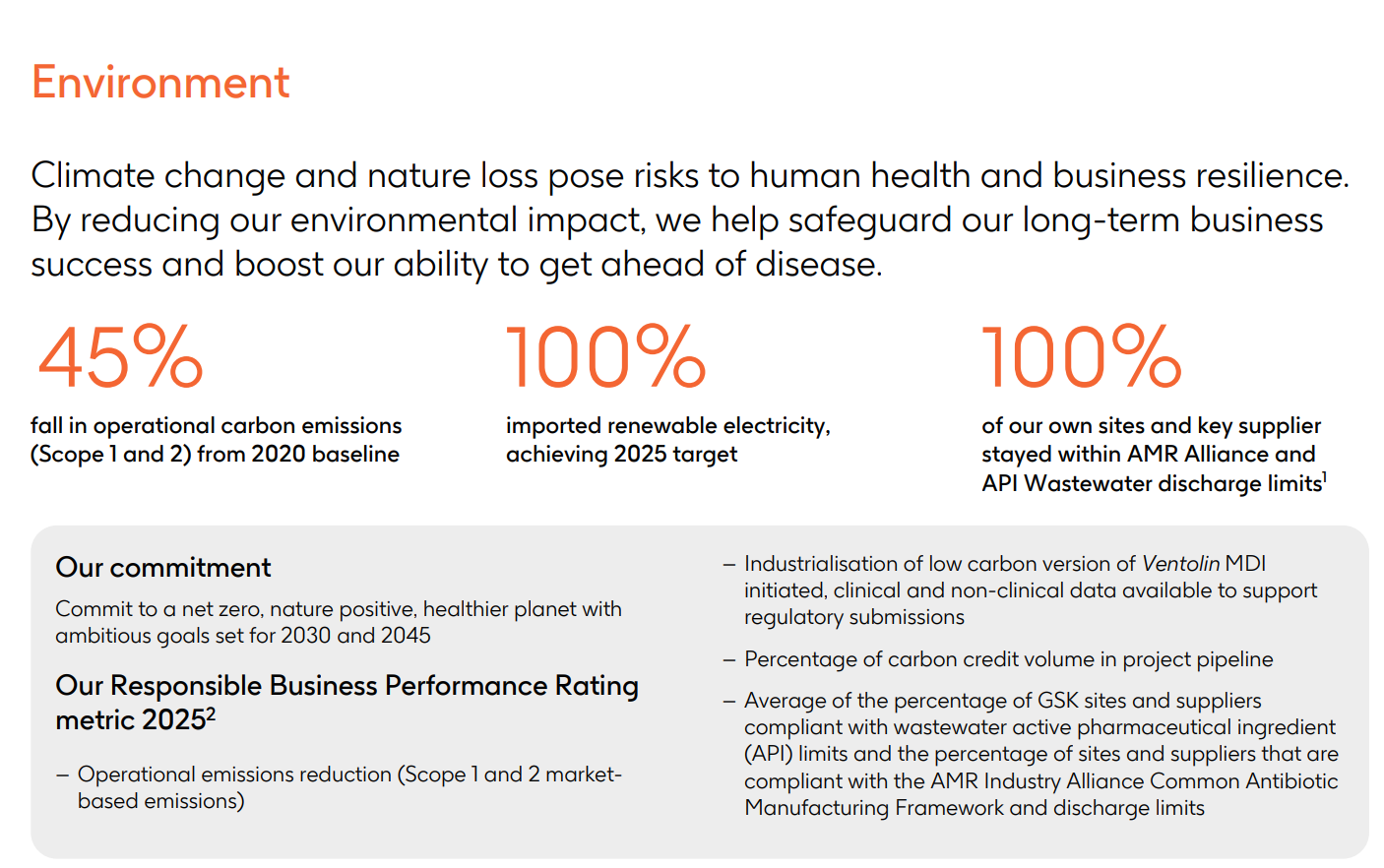 Environment

Climate change and nature loss pose risks to human health and business resilience. By reducing our environmental impact, we help safeguard our long-term business success and boost our ability to get ahead of disease.

45%

fall in operational carbon emissions (Scope 1 and 2) from 2020 baseline

100%

imported renewable electricity, achieving 2025 target

100%

of our own sites and key supplier stayed within AMR Alliance and API Wastewater discharge limits$^1$

Our commitment

Commit to a net zero, nature positive, healthier planet with ambitious goals set for 2030 and 2045

Our Responsible Business Performance Rating metric 2025$^2$

– Operational emissions reduction (Scope 1 and 2 market-based emissions)

– Industrialisation of low carbon version of Ventolin MDI initiated, clinical and non-clinical data available to support regulatory submissions

– Percentage of carbon credit volume in project pipeline

– Average of the percentage of GSK sites and suppliers compliant with wastewater active pharmaceutical ingredient (API) limits and the percentage of sites and suppliers that are compliant with the AMR Industry Alliance Common Antibiotic Manufacturing Framework and discharge limits